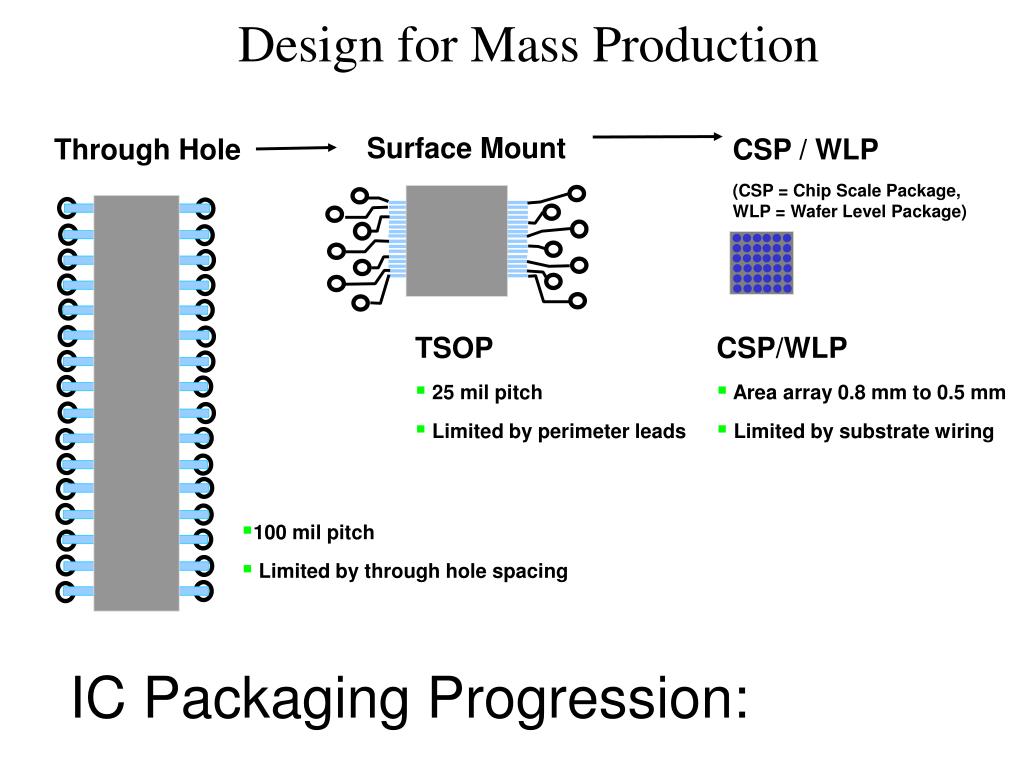 Design for Mass Production

Through Hole

Surface Mount

CSP / WLP

(CSP = Chip Scale Package, WLP = Wafer Level Package)

TSOP

▪ 25 mil pitch

▪ Limited by perimeter leads

CSP/WLP

▪ Area array 0.8 mm to 0.5 mm

▪ Limited by substrate wiring

▪100 mil pitch

▪ Limited by through hole spacing

IC Packaging Progression: